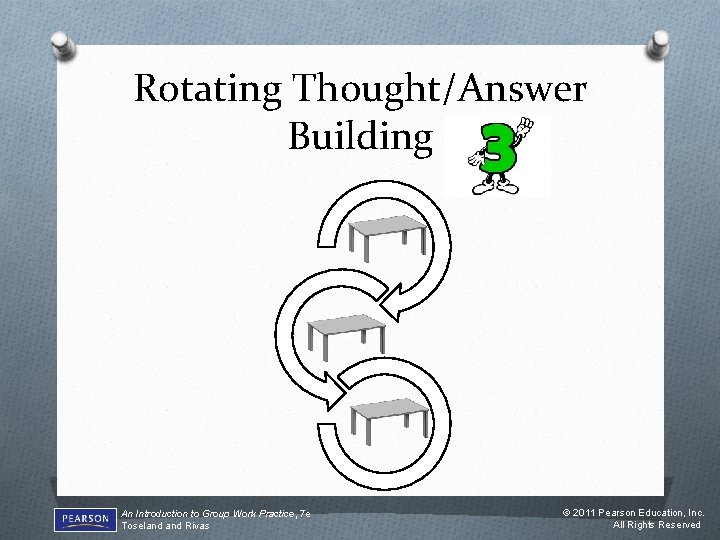 Rotating Thought/Answer Building

3

PEARSON

An Introduction to Group Work Practice, 7e
Toseland and Rivas

© 2011 Pearson Education, Inc.
All Rights Reserved